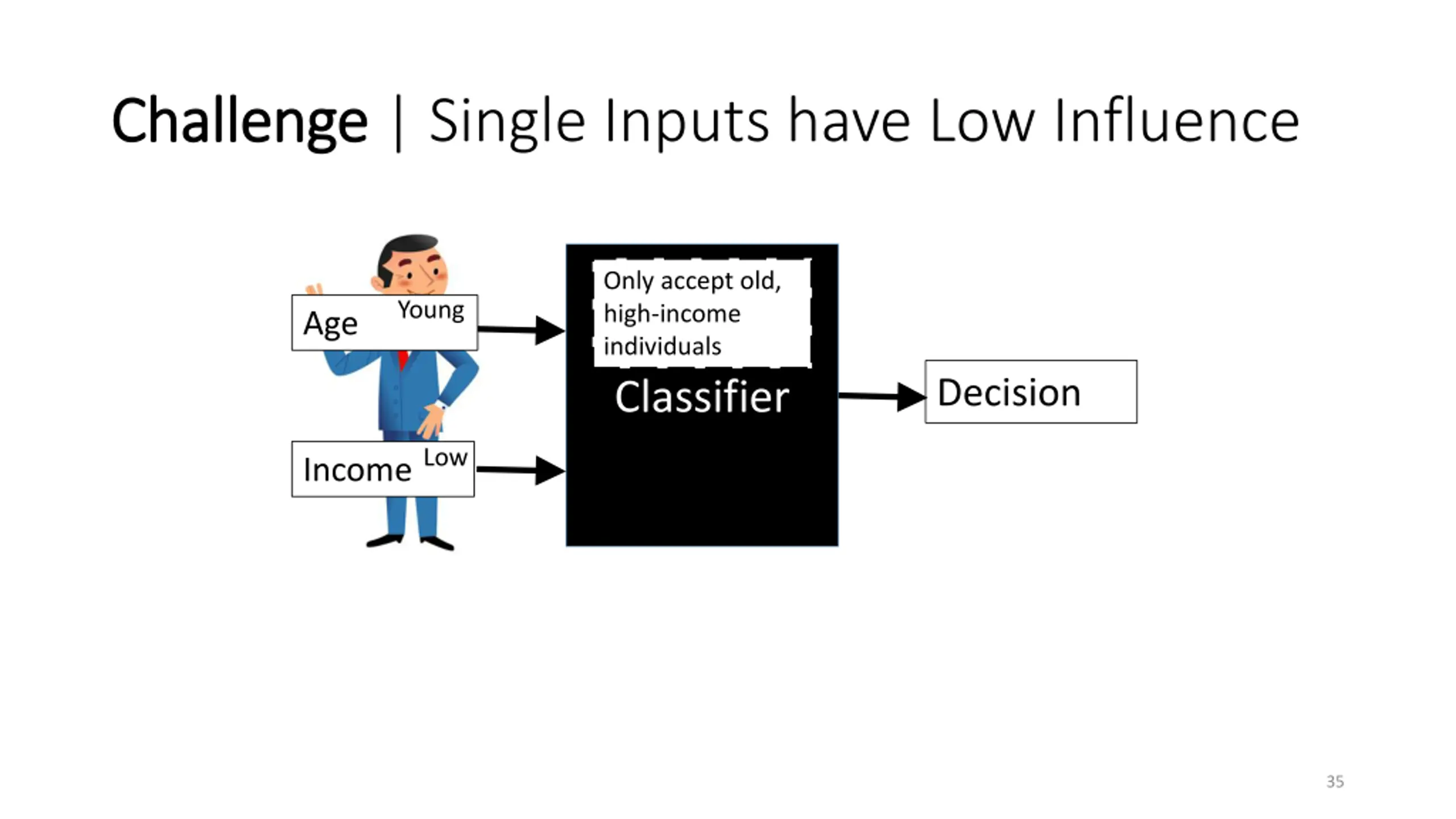 Challenge | Single Inputs have Low Influence

Age Young

Income Low

Only accept old, high-income individuals

Classifier

Decision

35